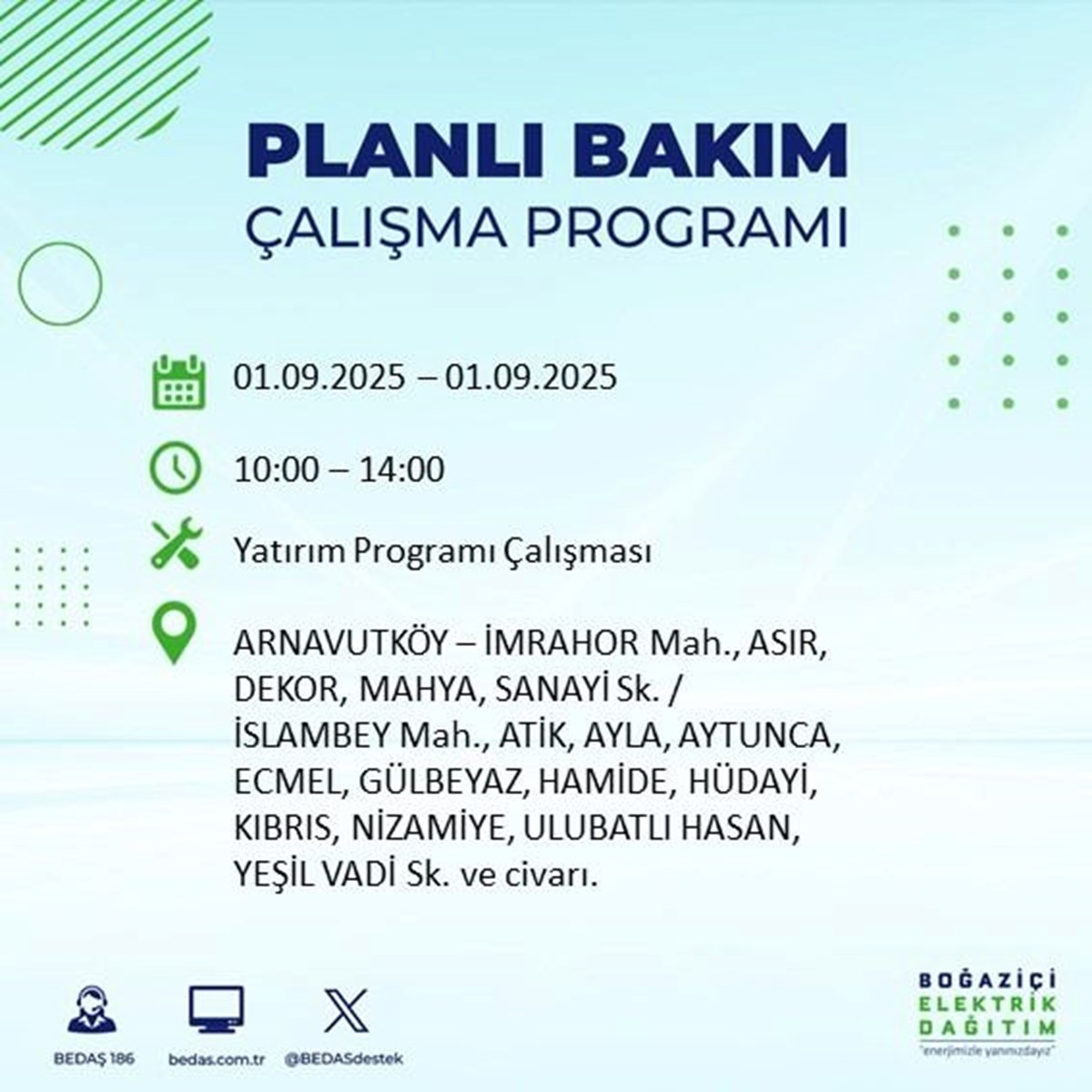 PLANLI BAKIM
ÇALIŞMA PROGRAMI

01.09.2025 – 01.09.2025

10:00 – 14:00

Yatırım Programı Çalışması

ARNAVUTKÖY – İMRAHOR Mah., ASIR, DEKOR, MAHYA, SANAYİ Sk. / İSLAMBEY Mah., ATİK, AYLA, AYTUNCA, ECMEL, GÜLBEYAZ, HAMİDE, HÜDAYİ, KIBRIS, NİZAMİYE, ULUBATLI HASAN, YEŞİL VADİ Sk. ve civarı.

BEDAŞ 186 bedas.com.tr @BEDASdestek

BOĞAZİÇİ ELEKTRİK DAĞITIM
"enerjimizle yanınızdayız"